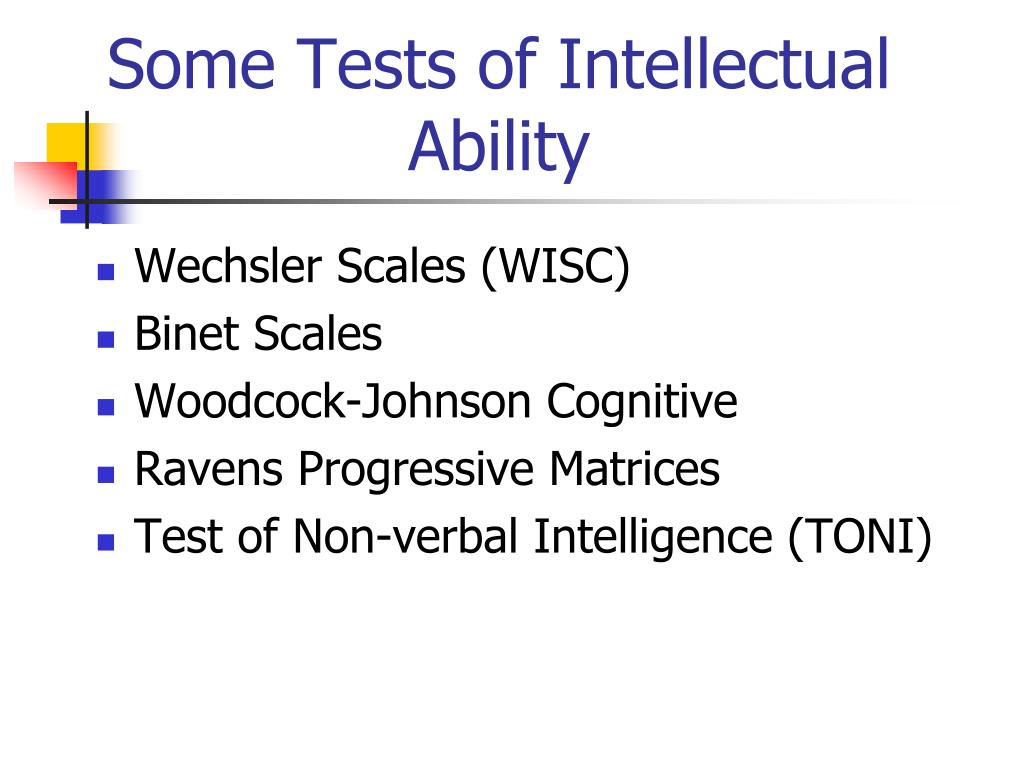 Some Tests of Intellectual Ability

- Wechsler Scales (WISC)
- Binet Scales
- Woodcock-Johnson Cognitive
- Ravens Progressive Matrices
- Test of Non-verbal Intelligence (TONI)